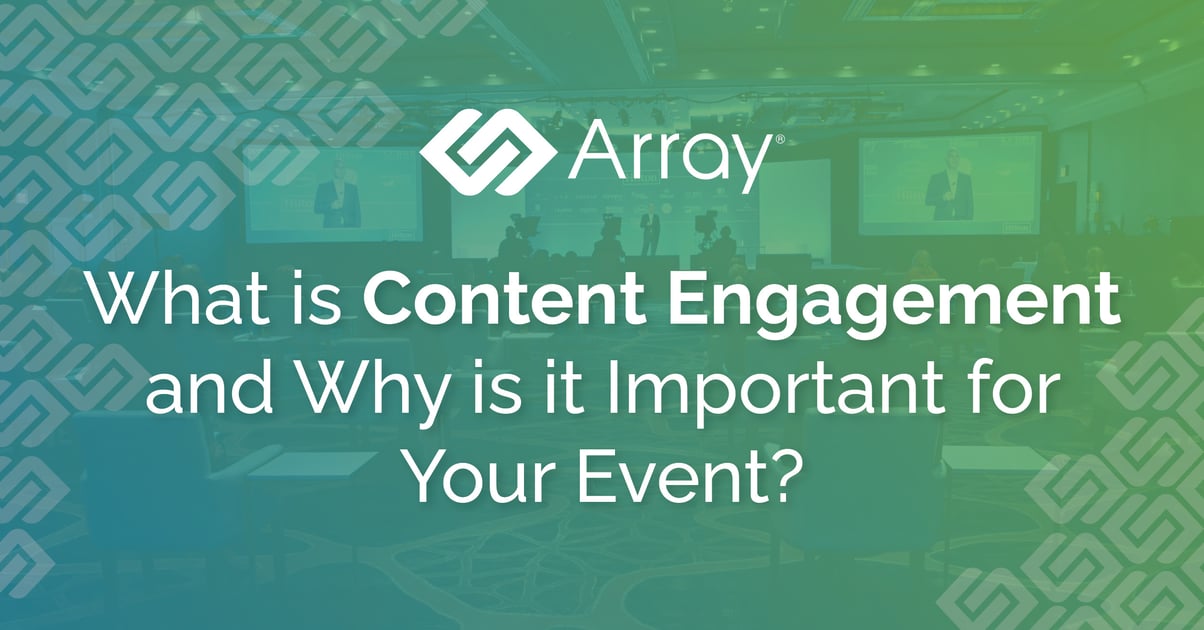 Array®

What is Content Engagement and Why is it Important for Your Event?